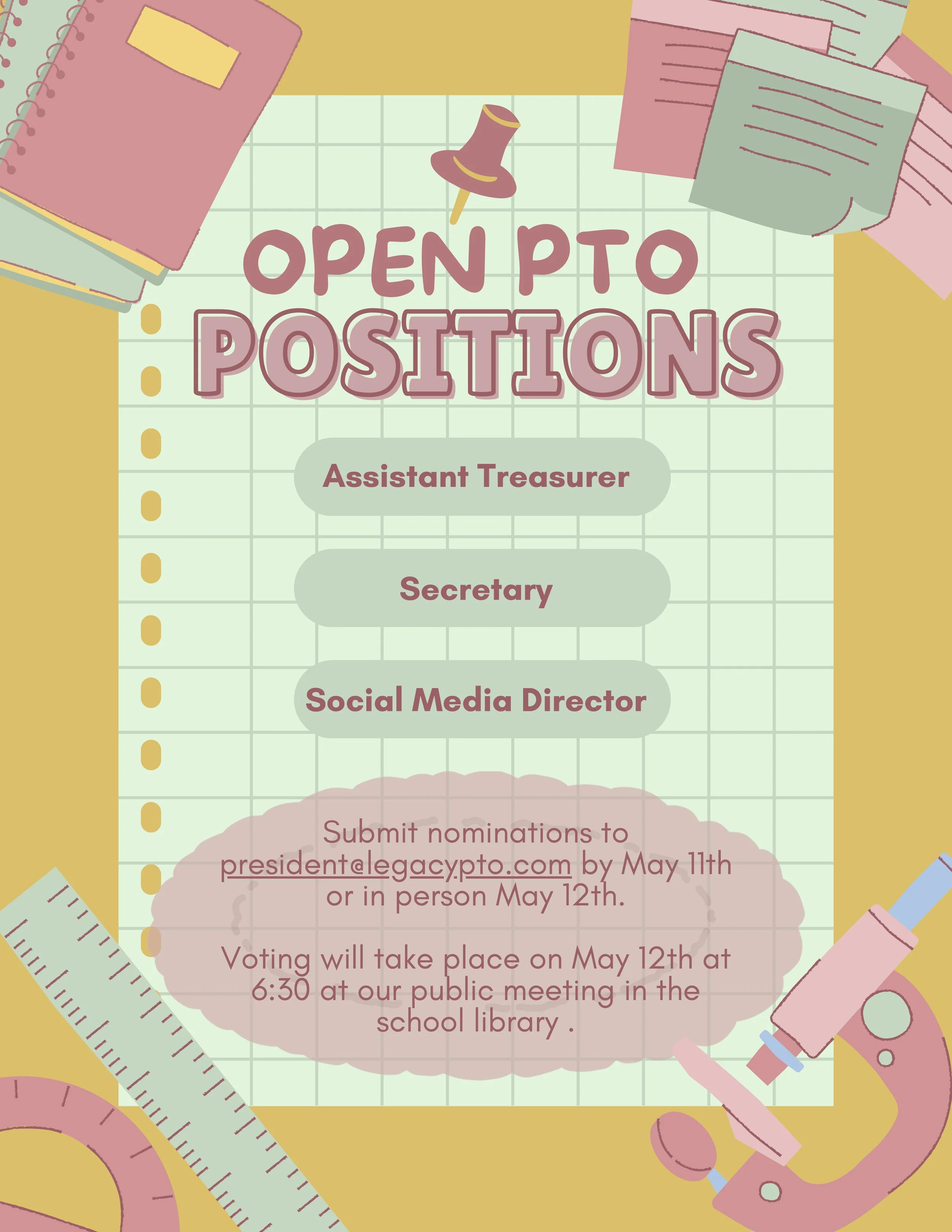 OPEN PTO POSITIONS

Assistant Treasurer

Secretary

Social Media Director

Submit nominations to president@legacypto.com by May 11th or in person May 12th.

Voting will take place on May 12th at 6:30 at our public meeting in the school library .